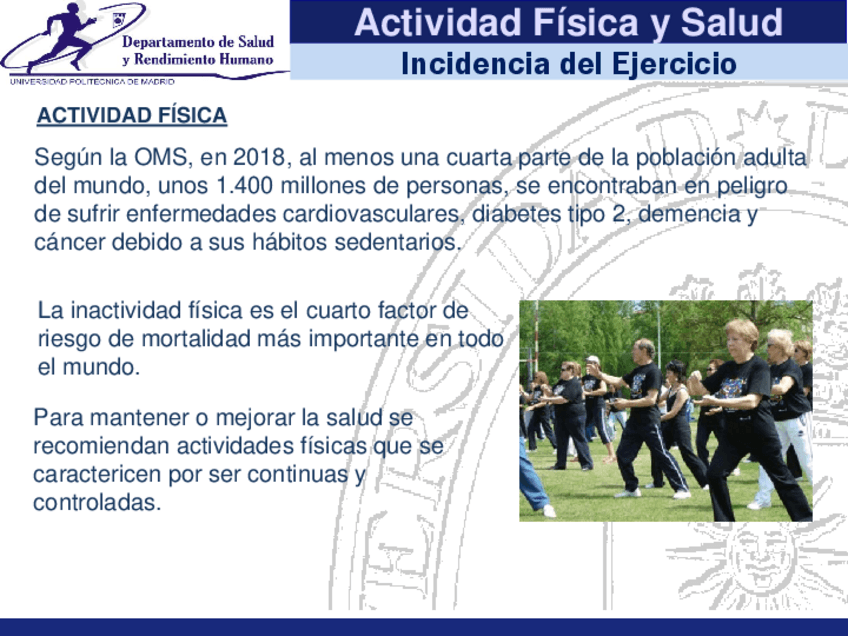 Departamento de Salud y Rendimiento Humano
UNIVERSIDAD POLITECNICA DE MADRID

Actividad Física y Salud
Incidencia del Ejercicio

ACTIVIDAD FÍSICA

Según la OMS, en 2018, al menos una cuarta parte de la población adulta del mundo, unos 1.400 millones de personas, se encontraban en peligro de sufrir enfermedades cardiovasculares, diabetes tipo 2, demencia y cáncer debido a sus hábitos sedentarios.

La inactividad física es el cuarto factor de riesgo de mortalidad más importante en todo el mundo.

Para mantener o mejorar la salud se recomiendan actividades físicas que se caractericen por ser continuas y controladas.